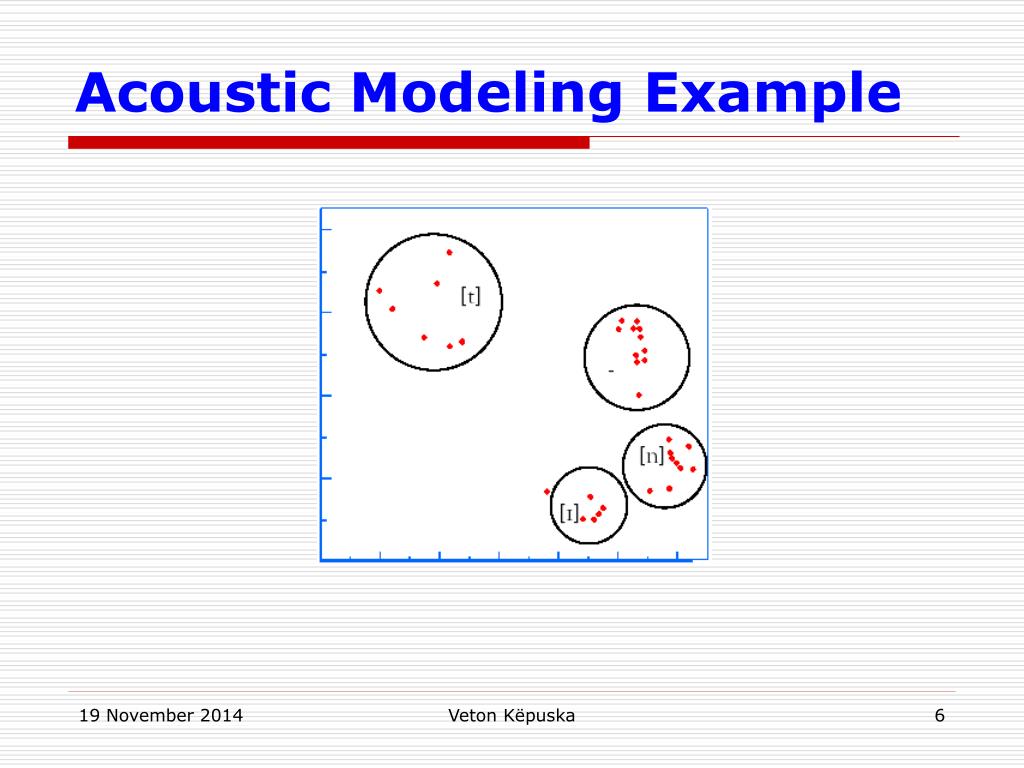 Acoustic Modeling Example

[t]

-

[n]

[ɪ]

19 November 2014

Veton Këpuska

6